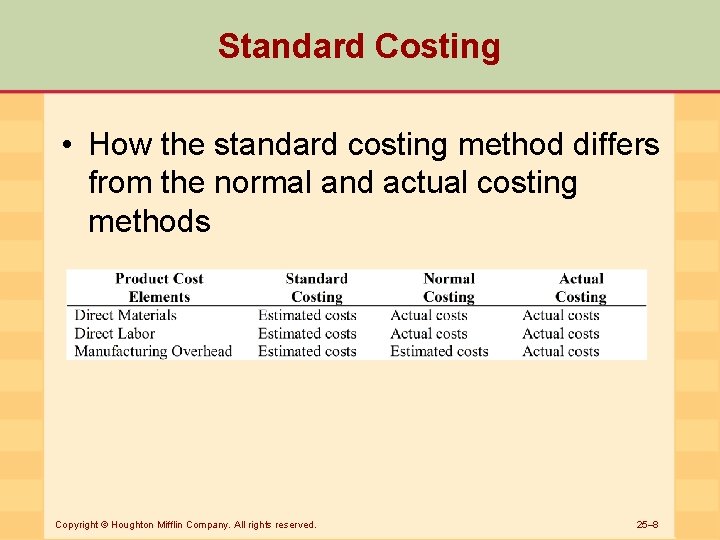 Standard Costing

• How the standard costing method differs from the normal and actual costing methods

| Product Cost Elements | Standard Costing | Normal Costing | Actual Costing |
|---|---|---|---|
| Direct Materials | Estimated costs | Actual costs | Actual costs |
| Direct Labor | Estimated costs | Actual costs | Actual costs |
| Manufacturing Overhead | Estimated costs | Estimated costs | Actual costs |

Copyright © Houghton Mifflin Company. All rights reserved.

25–8